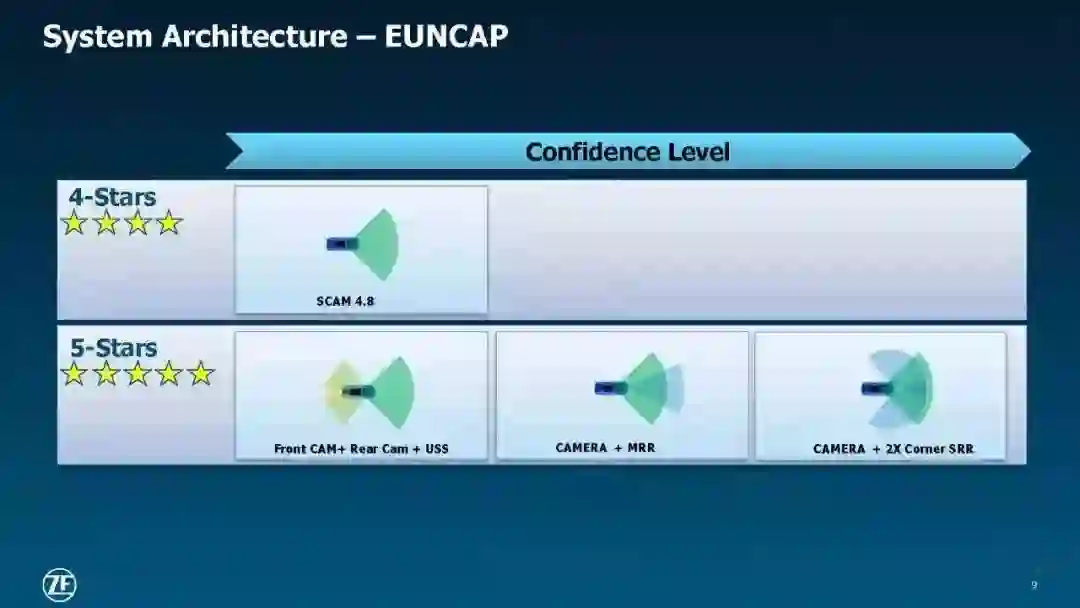 System Architecture – EUNCAP

Confidence Level

4-Stars

SCAM 4.8

5-Stars

Front CAM+ Rear Cam + USS

CAMERA + MRR

CAMERA + 2X Corner SRR

ZF

9